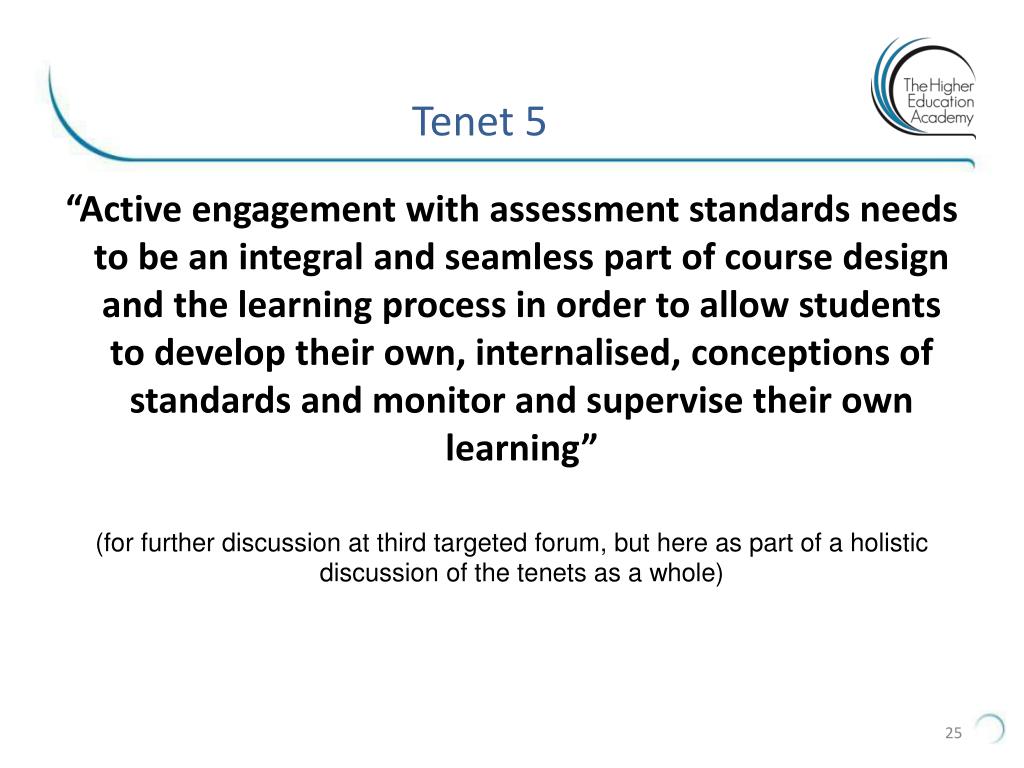 Tenet 5

The Higher Education Academy

“Active engagement with assessment standards needs to be an integral and seamless part of course design and the learning process in order to allow students to develop their own, internalised, conceptions of standards and monitor and supervise their own learning”

(for further discussion at third targeted forum, but here as part of a holistic discussion of the tenets as a whole)

25